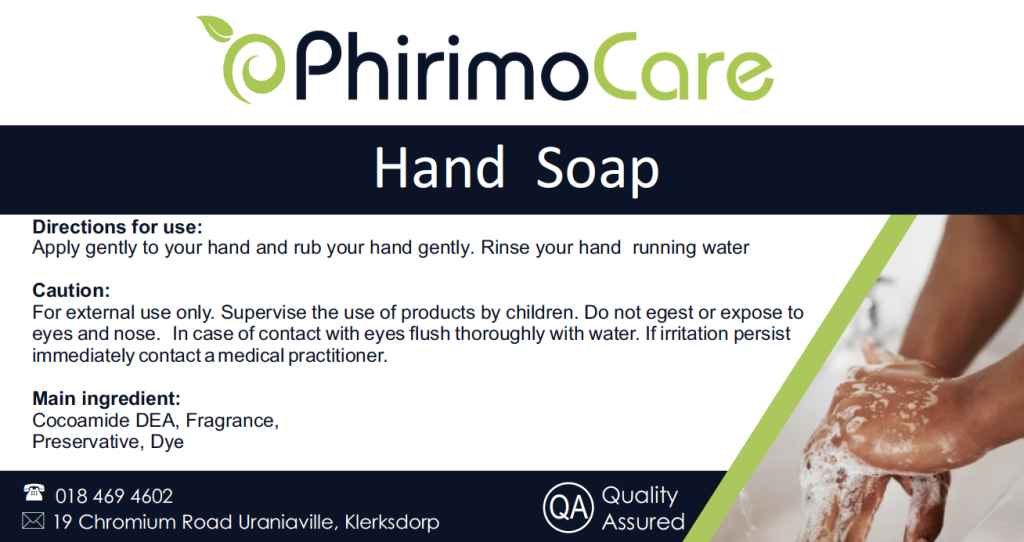 PhirimoCare

Hand Soap

Directions for use:
Apply gently to your hand and rub your hand gently. Rinse your hand running water

Caution:
For external use only. Supervise the use of products by children. Do not egest or expose to eyes and nose. In case of contact with eyes flush thoroughly with water. If irritation persist immediately contact a medical practitioner.

Main ingredient:
Cocoamide DEA, Fragrance, Preservative, Dye

018 469 4602
19 Chromium Road Uraniaville, Klerksdorp

QA Quality Assured